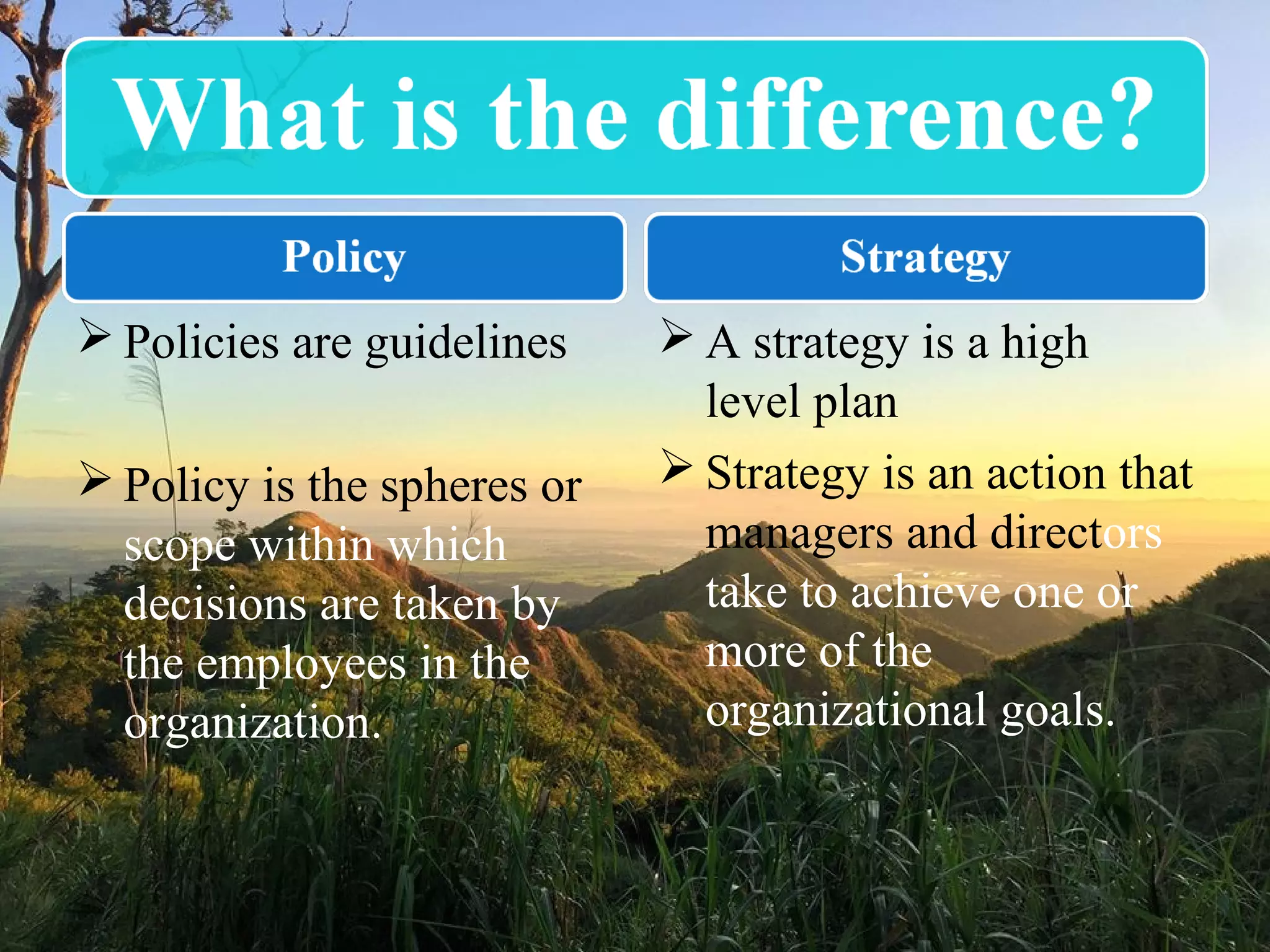 What is the difference?

Policy

➢ Policies are guidelines

➢ Policy is the spheres or scope within which decisions are taken by the employees in the organization.

Strategy

➢ A strategy is a high level plan

➢ Strategy is an action that managers and directors take to achieve one or more of the organizational goals.